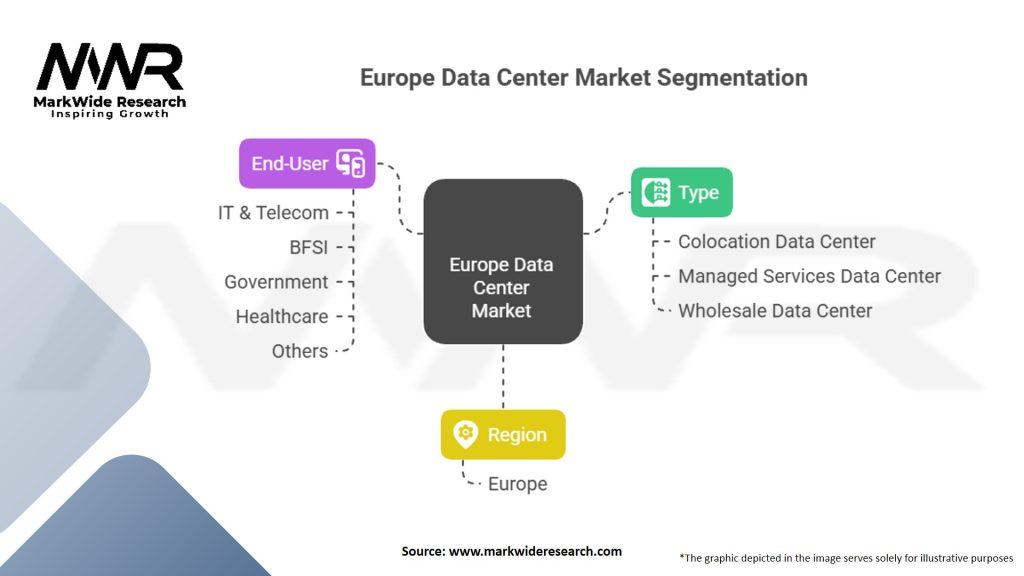 MWR
MarkWide Research
Inspiring Growth

Europe Data Center Market Segmentation

End-User
IT & Telecom
BFSI
Government
Healthcare
Others

Europe Data Center Market

Type
Colocation Data Center
Managed Services Data Center
Wholesale Data Center

Region
Europe

Source: www.markwideresearch.com

*The graphic depicted in the image serves solely for illustrative purposes